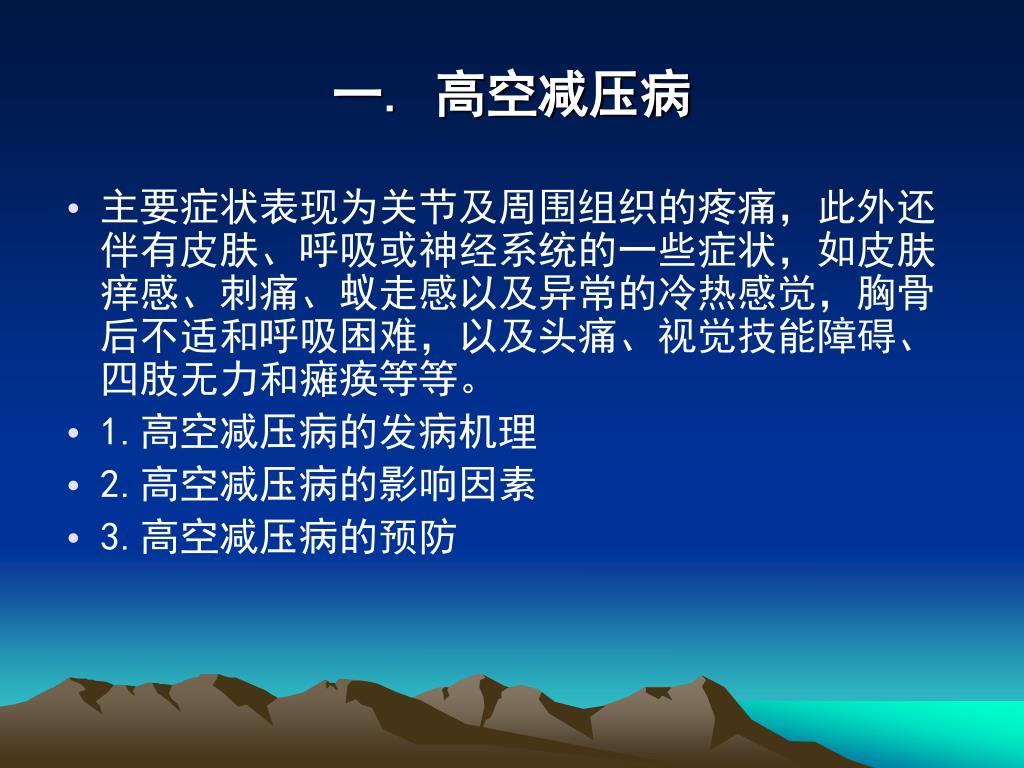 一. 高空减压病

• 主要症状表现为关节及周围组织的疼痛，此外还伴有皮肤、呼吸或神经系统的一些症状，如皮肤痒感、刺痛、蚁走感以及异常的冷热感觉，胸骨后不适和呼吸困难，以及头痛、视觉技能障碍、四肢无力和瘫痪等等。
• 1. 高空减压病的发病机理
• 2. 高空减压病的影响因素
• 3. 高空减压病的预防